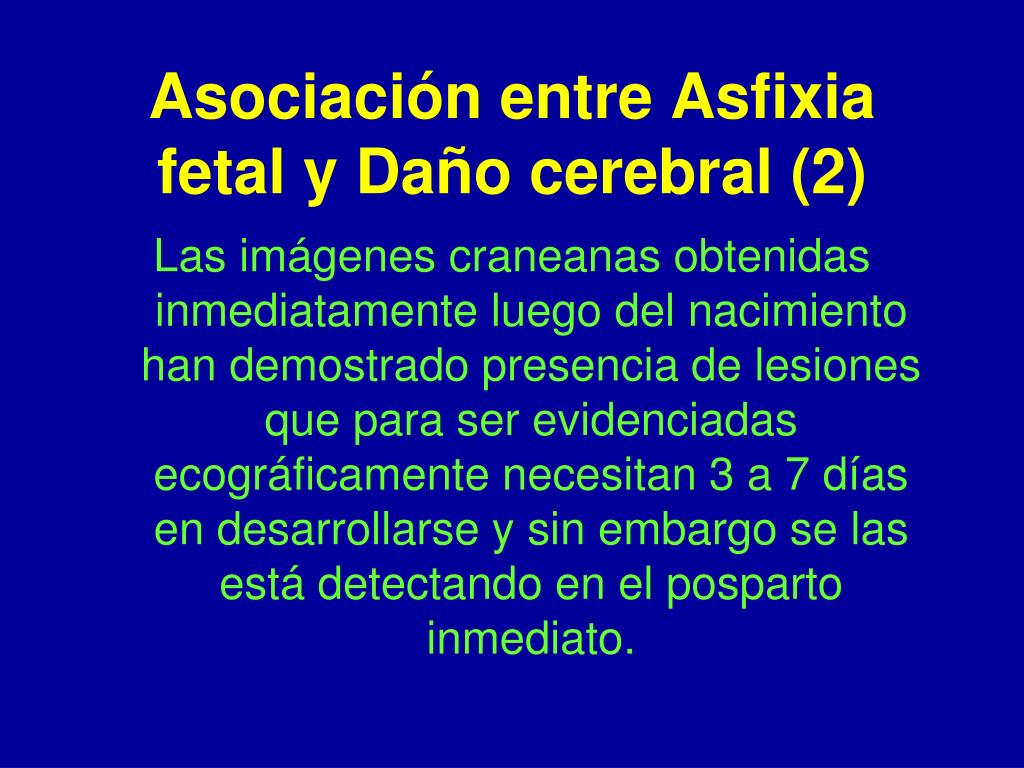 Asociación entre Asfixia fetal y Daño cerebral (2)

Las imágenes craneanas obtenidas inmediatamente luego del nacimiento han demostrado presencia de lesiones que para ser evidenciadas ecográficamente necesitan 3 a 7 días en desarrollarse y sin embargo se las está detectando en el posparto inmediato.